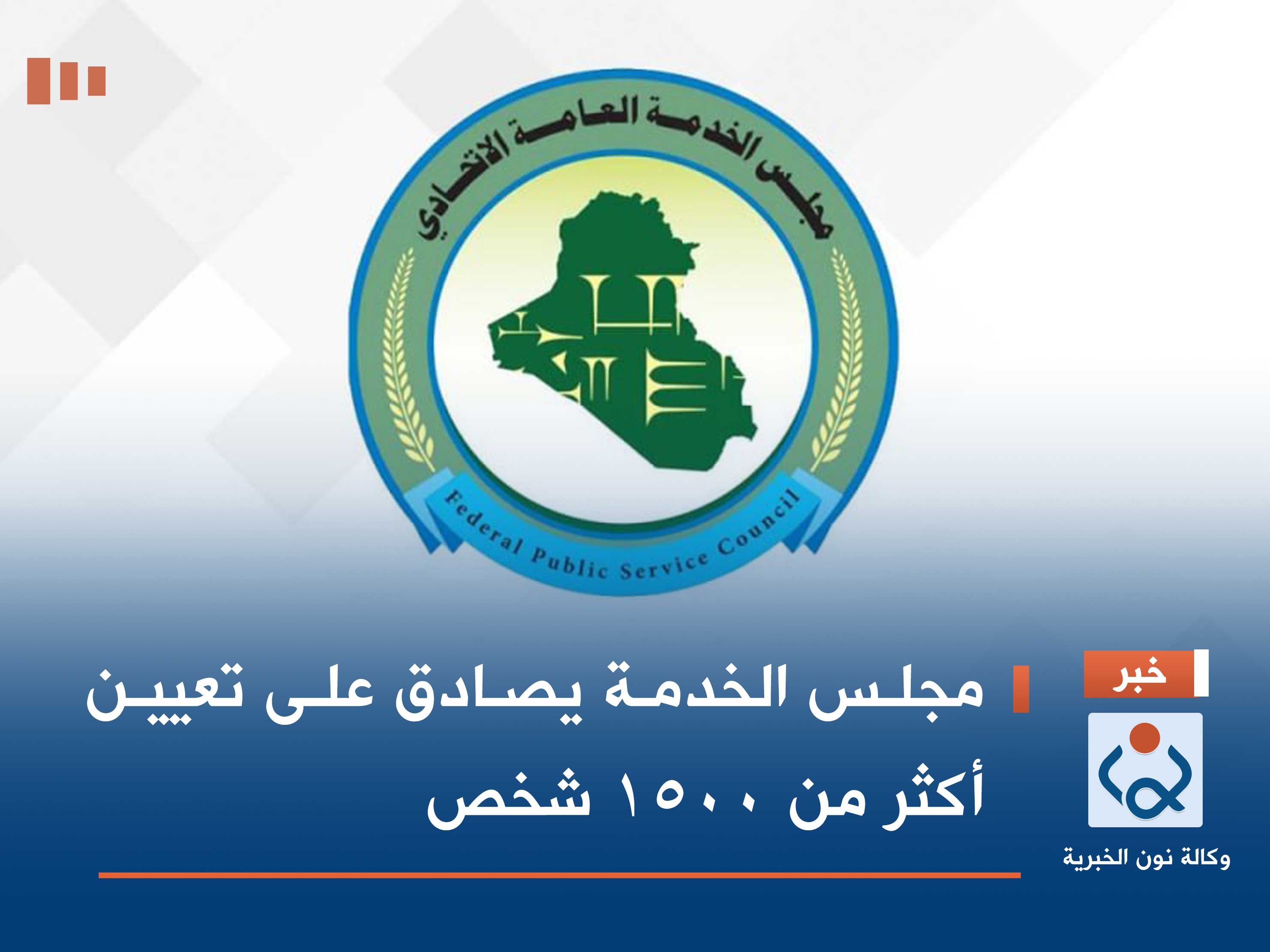 مجلس الخدمة العامة الاتحادي

Federal Public Service Council

خبر

مجلس الخدمة يصادق على تعيين أكثر من ١٥٠٠ شخص

وكالة نون الخبرية